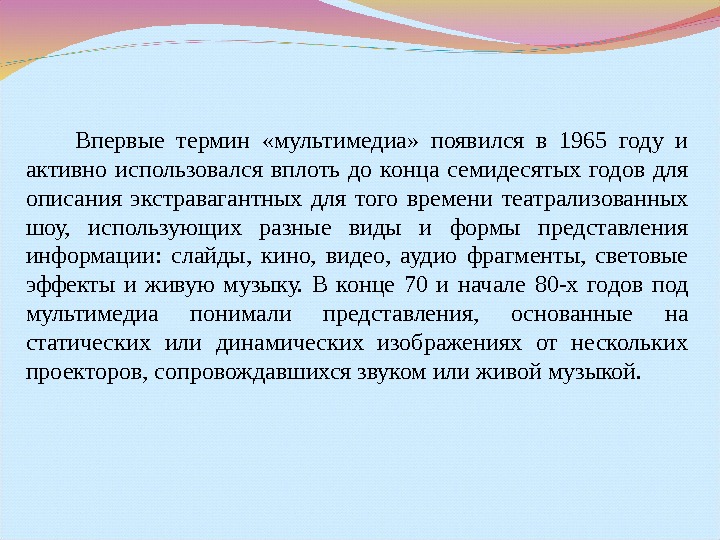 Впервые термин «мультимедиа» появился в 1965 году и активно использовался вплоть до конца семидесятых годов для описания экстравагантных для того времени театрализованных шоу, использующих разные виды и формы представления информации: слайды, кино, видео, аудио фрагменты, световые эффекты и живую музыку. В конце 70 и начале 80-х годов под мультимедиа понимали представления, основанные на статических или динамических изображениях от нескольких проекторов, сопровождавшихся звуком или живой музыкой.